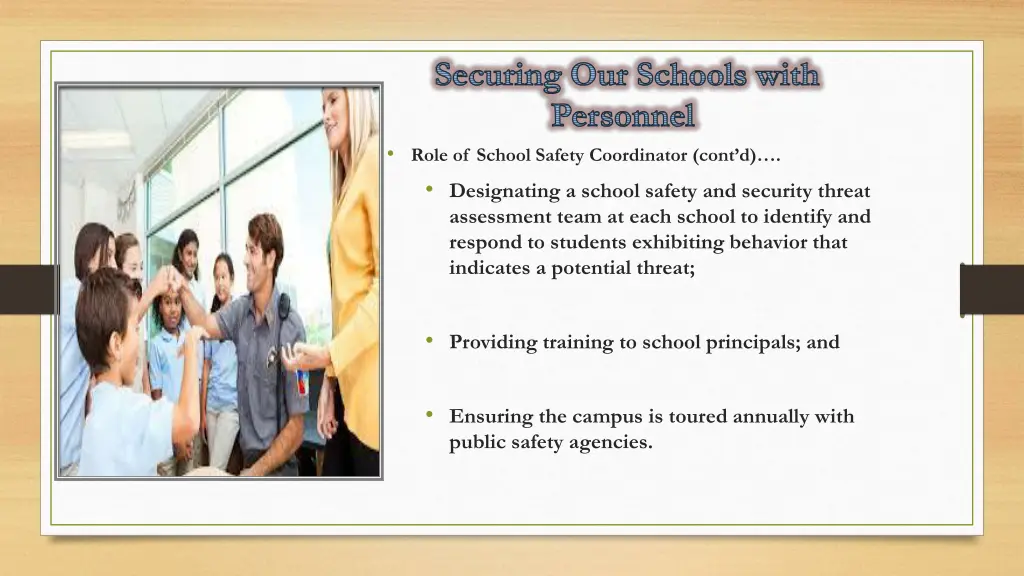 Securing Our Schools with Personnel

• Role of School Safety Coordinator (cont'd)….

• Designating a school safety and security threat assessment team at each school to identify and respond to students exhibiting behavior that indicates a potential threat;

• Providing training to school principals; and

• Ensuring the campus is toured annually with public safety agencies.